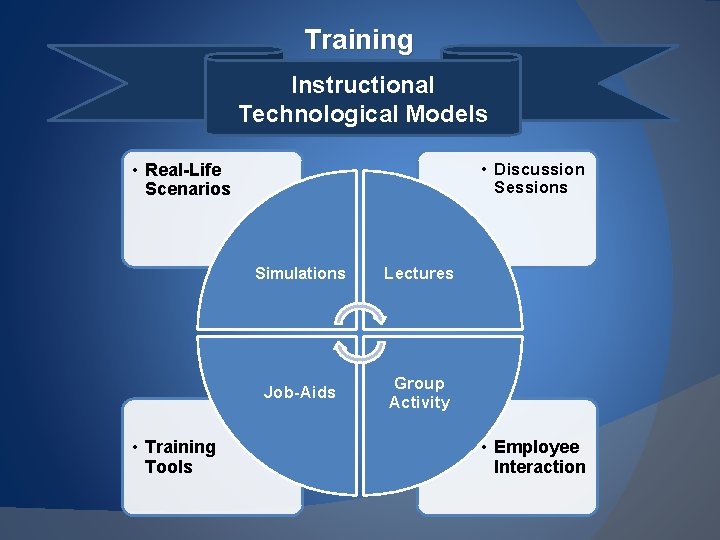 Training

Instructional Technological Models

• Real-Life Scenarios

• Discussion Sessions

Simulations

Lectures

Job-Aids

Group Activity

• Training Tools

• Employee Interaction